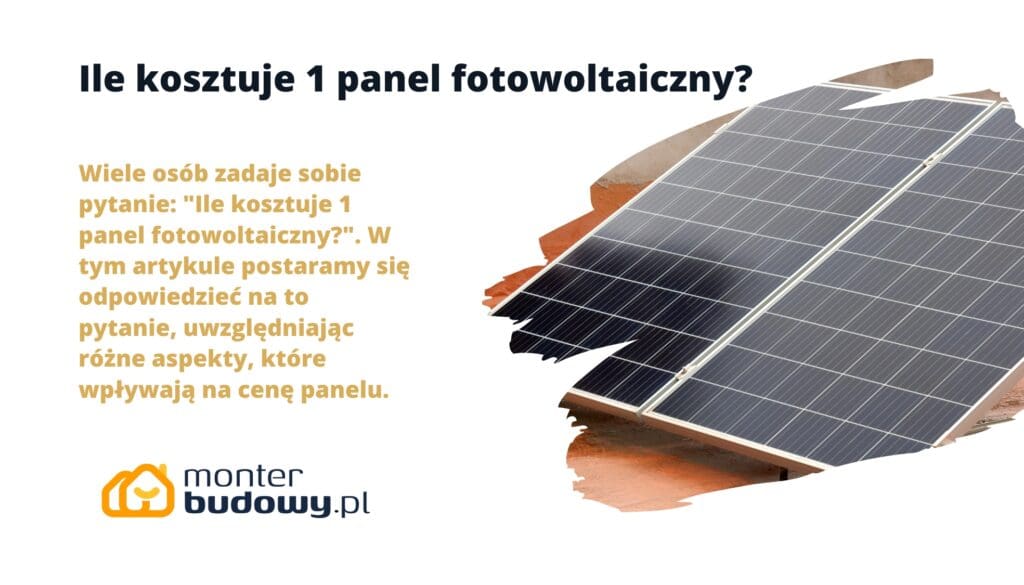 Ile kosztuje 1 panel fotowoltaiczny?

Wiele osób zadaje sobie pytanie: "Ile kosztuje 1 panel fotowoltaiczny?". W tym artykule postaramy się odpowiedzieć na to pytanie, uwzględniając różne aspekty, które wpływają na cenę panelu.

monter budowy.pl